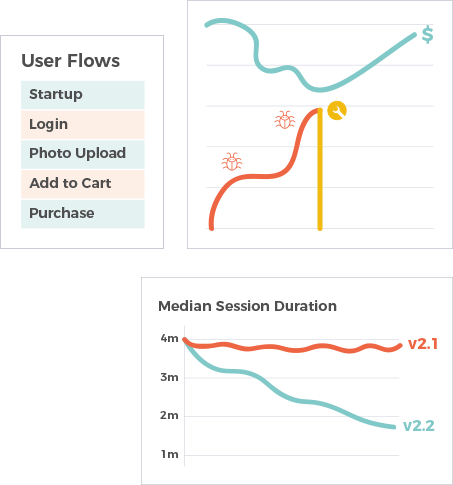 User Flows

Startup

Login

Photo Upload

Add to Cart

Purchase

$

Median Session Duration

4m

3m

2m

1m

v2.1

v2.2